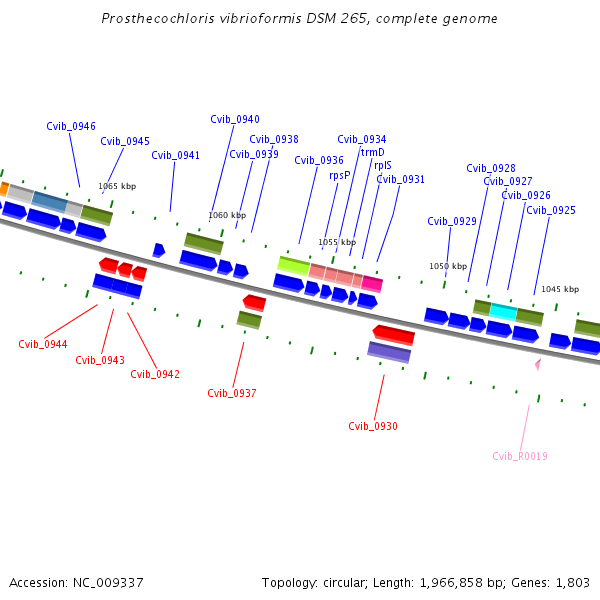 Prosthecochloris vibrioformis DSM 265, complete genome

Cvib_0946
Cvib_0945
Cvib_0941
Cvib_0940
Cvib_0938
Cvib_0939
Cvib_0936
Cvib_0934
trmD
rpsP
rplS
Cvib_0931
Cvib_0928
Cvib_0927
Cvib_0926
Cvib_0925
Cvib_0929

1065 kbp
1060 kbp
1055 kbp
1050 kbp
1045 kbp

Cvib_0944
Cvib_0943
Cvib_0942
Cvib_0937
Cvib_0930
Cvib_R0019

Accession: NC_009337
Topology: circular; Length: 1,966,858 bp; Genes: 1,803